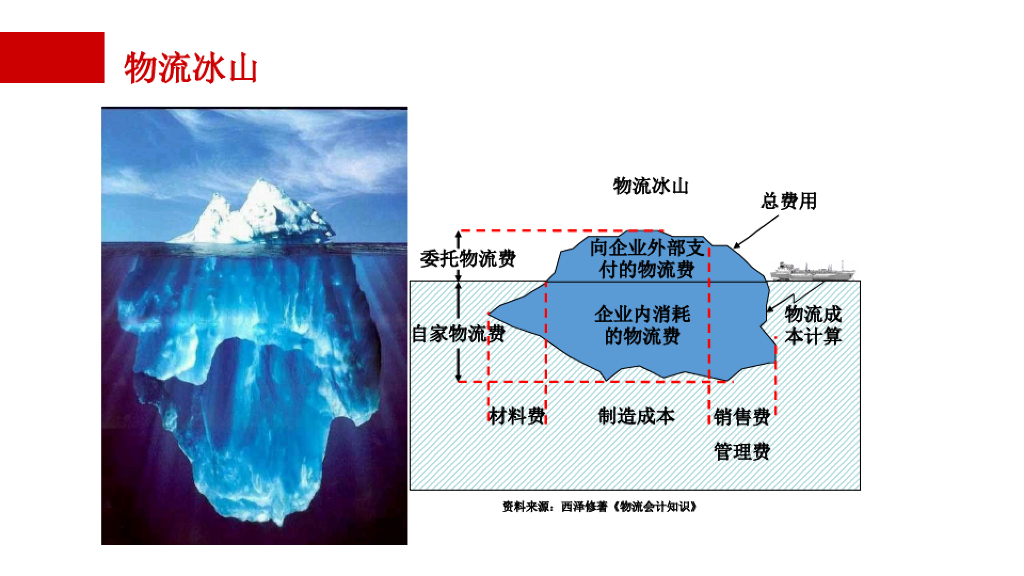 物流冰山

物流冰山

总费用

委托物流费

向企业外部支付的物流费

自家物流费

企业内消耗的物流费

物流成本计算

材料费

制造成本

销售费

管理费

资料来源：西泽修著《物流会计知识》